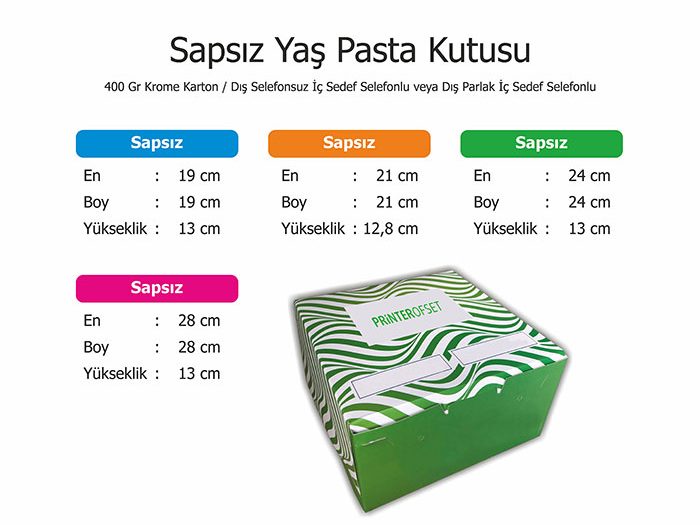 Sapsız Yaş Pasta Kutusu

400 Gr Krome Karton / Dış Selefonsuz İç Sedef Selefonlu veya Dış Parlak İç Sedef Selefonlu

Sapsız
En : 19 cm
Boy : 19 cm
Yükseklik : 13 cm

Sapsız
En : 21 cm
Boy : 21 cm
Yükseklik : 12,8 cm

Sapsız
En : 24 cm
Boy : 24 cm
Yükseklik : 13 cm

Sapsız
En : 28 cm
Boy : 28 cm
Yükseklik : 13 cm

PRINTEROFSET